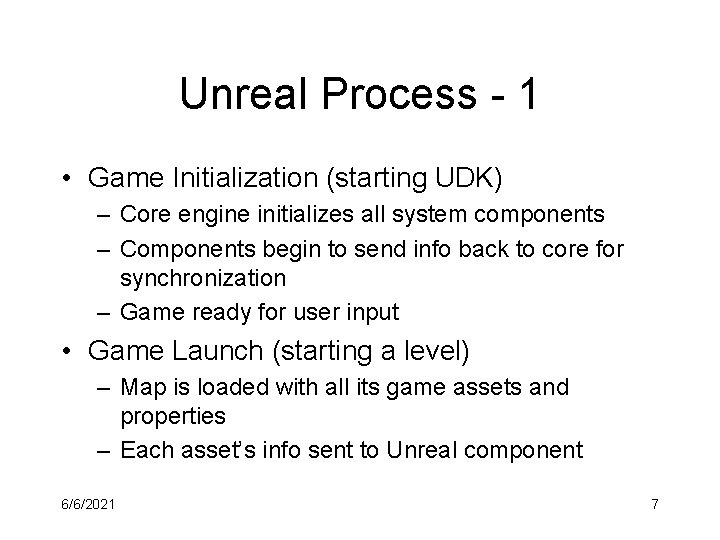 Unreal Process - 1

• Game Initialization (starting UDK)
 – Core engine initializes all system components
 – Components begin to send info back to core for synchronization
 – Game ready for user input
• Game Launch (starting a level)
 – Map is loaded with all its game assets and properties
 – Each asset's info sent to Unreal component

6/6/2021

7